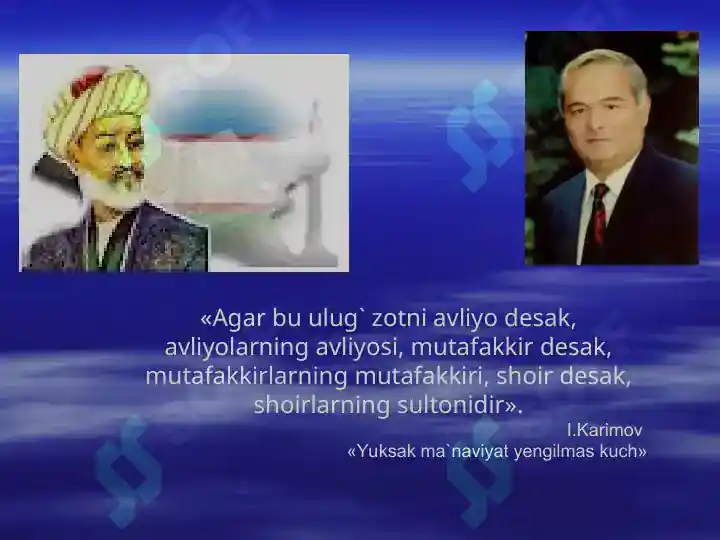 «Agar bu ulug` zotni avliyo desak, avliyolarning avliyosi, mutafakkir desak, mutafakkirlarning mutafakkiri, shoir desak, shoirlarning sultonidir».

I.Karimov
«Yuksak ma`naviyat yengilmas kuch»